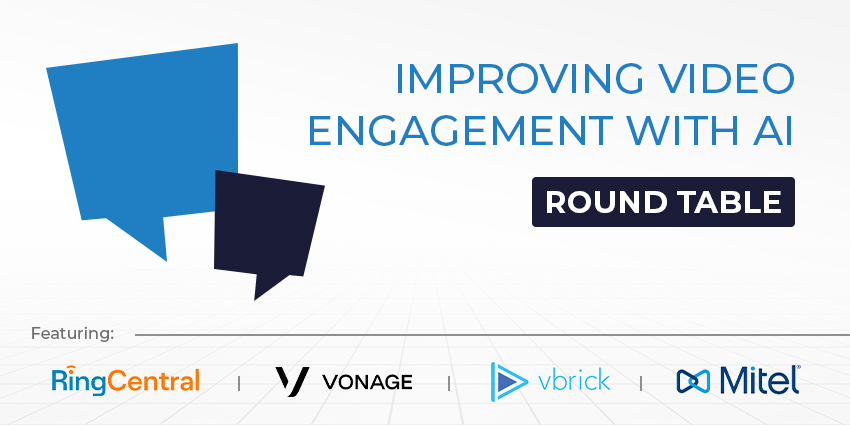 IMPROVING VIDEO ENGAGEMENT WITH AI

ROUND TABLE

Featuring:

RingCentral | VONAGE | vbrick | Mitel